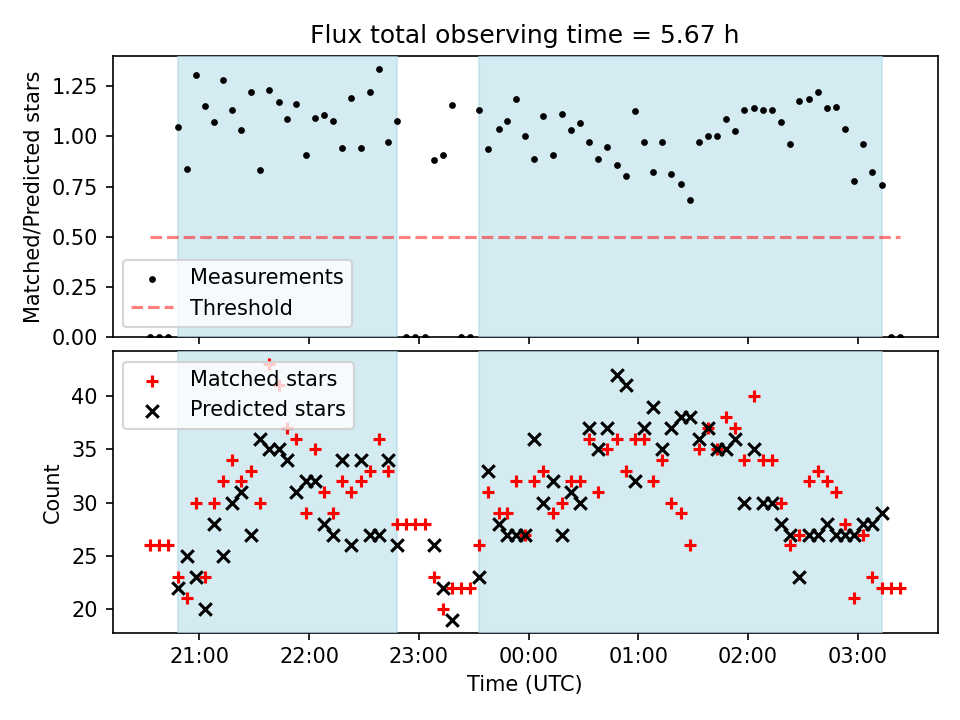 Flux total observing time = 5.67 h

Matched/Predicted stars

1.25
1.00
0.75
0.50
0.25
0.00

Measurements
Threshold

Matched stars
Predicted stars

Count

40
35
30
25
20

21:00 22:00 23:00 00:00 01:00 02:00 03:00

Time (UTC)